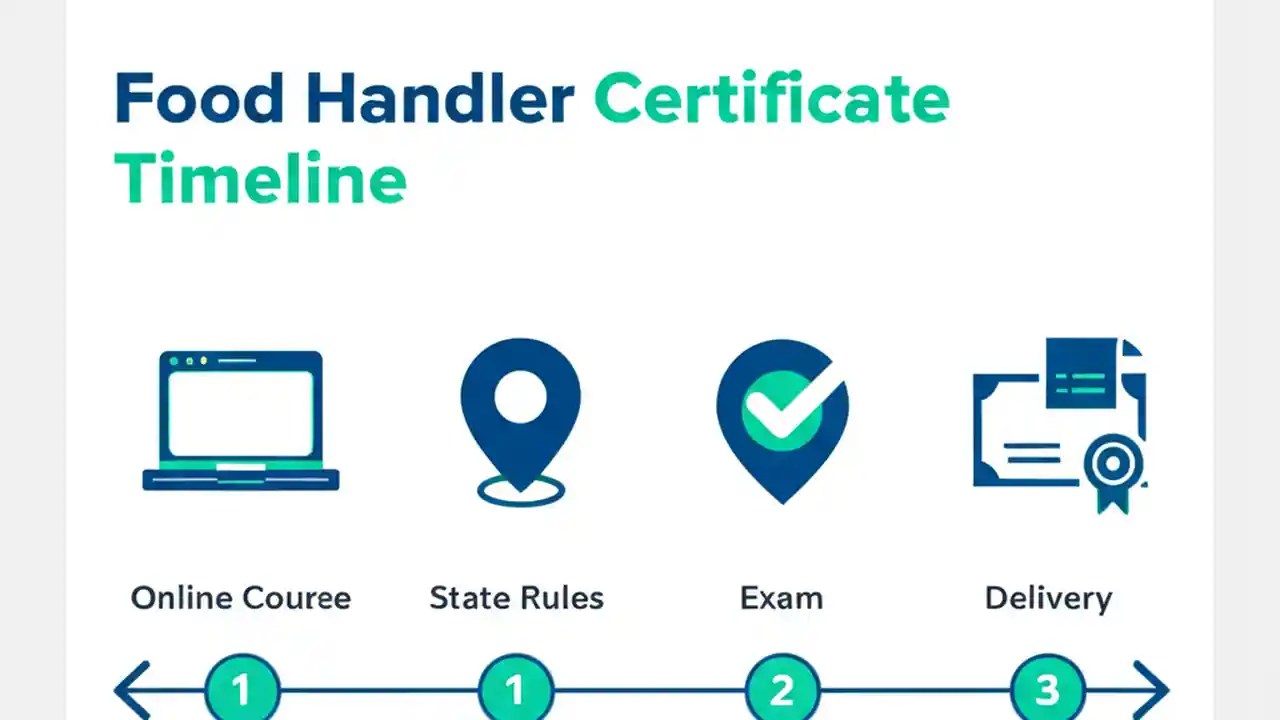 Food Handler Certificate Timeline

Online Couree

State Rules

Exam

Delivery

1

1

2

3